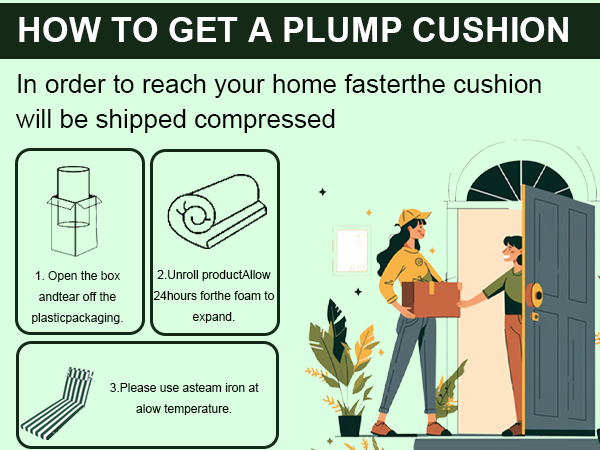 HOW TO GET A PLUMP CUSHION

In order to reach your home fasterthe cushion will be shipped compressed

1. Open the box andtear off the plasticpackaging.

2.Unroll productAllow 24hours forthe foam to expand.

3.Please use asteam iron at alow temperature.